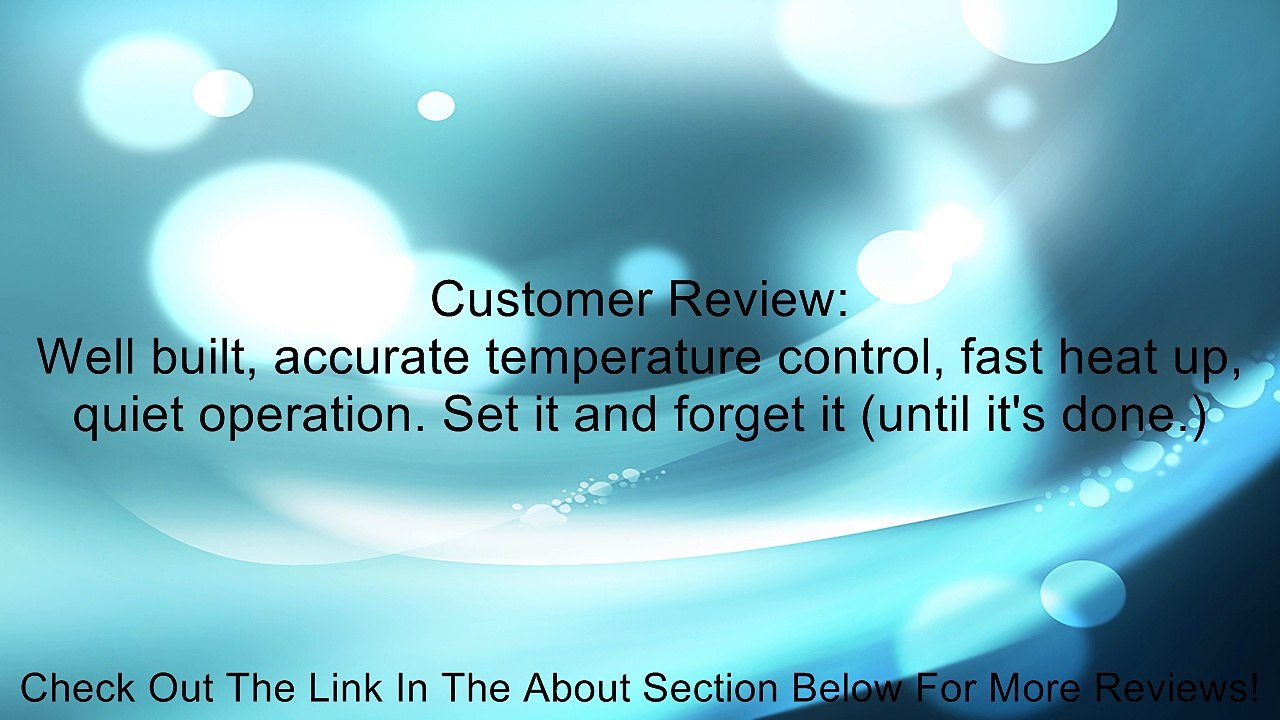 Customer Review:
Well built, accurate temperature control, fast heat up, quiet operation. Set it and forget it (until it's done.)

Check Out The Link In The About Section Below For More Reviews!